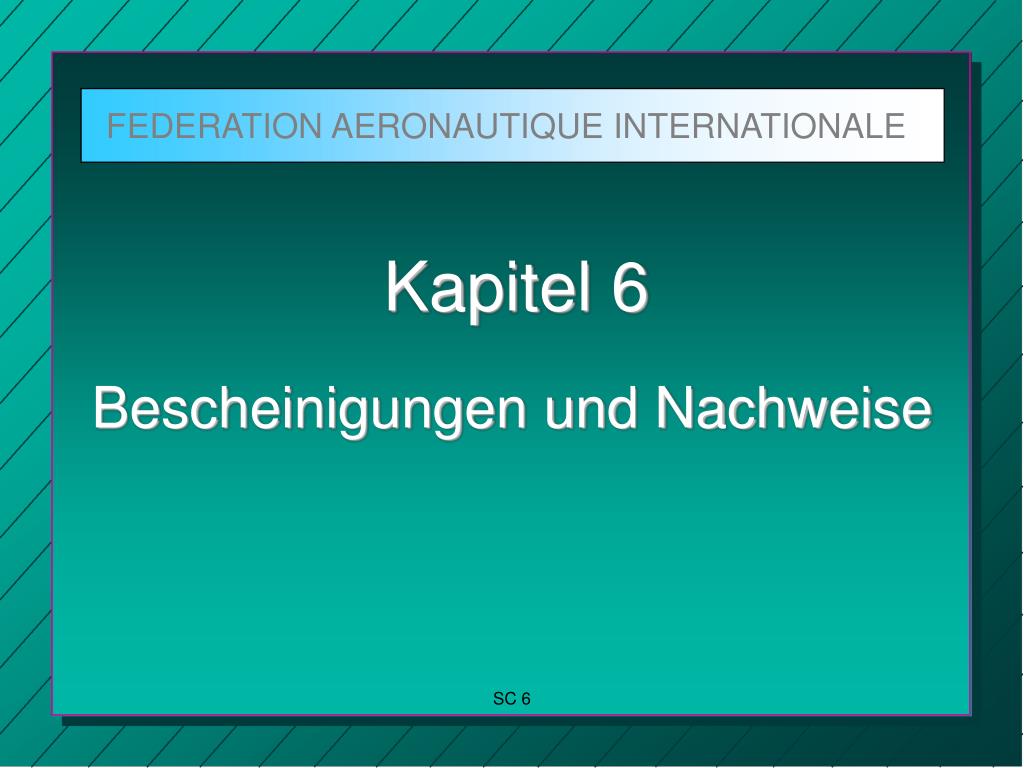 FEDERATION AERONAUTIQUE INTERNATIONALE

Kapitel 6

Bescheinigungen und Nachweise

SC 6